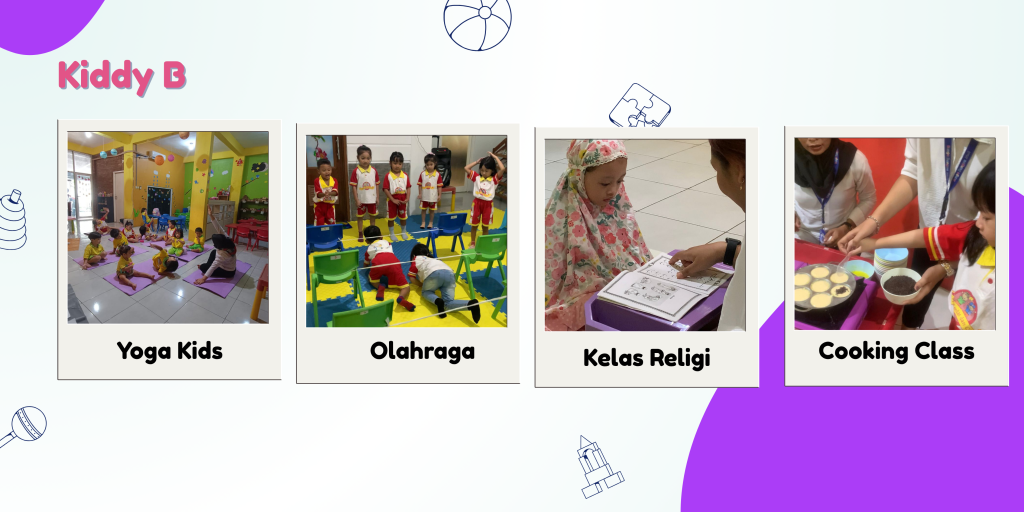 Kiddy B

Yoga Kids

Olahraga

Kelas Religi

Cooking Class